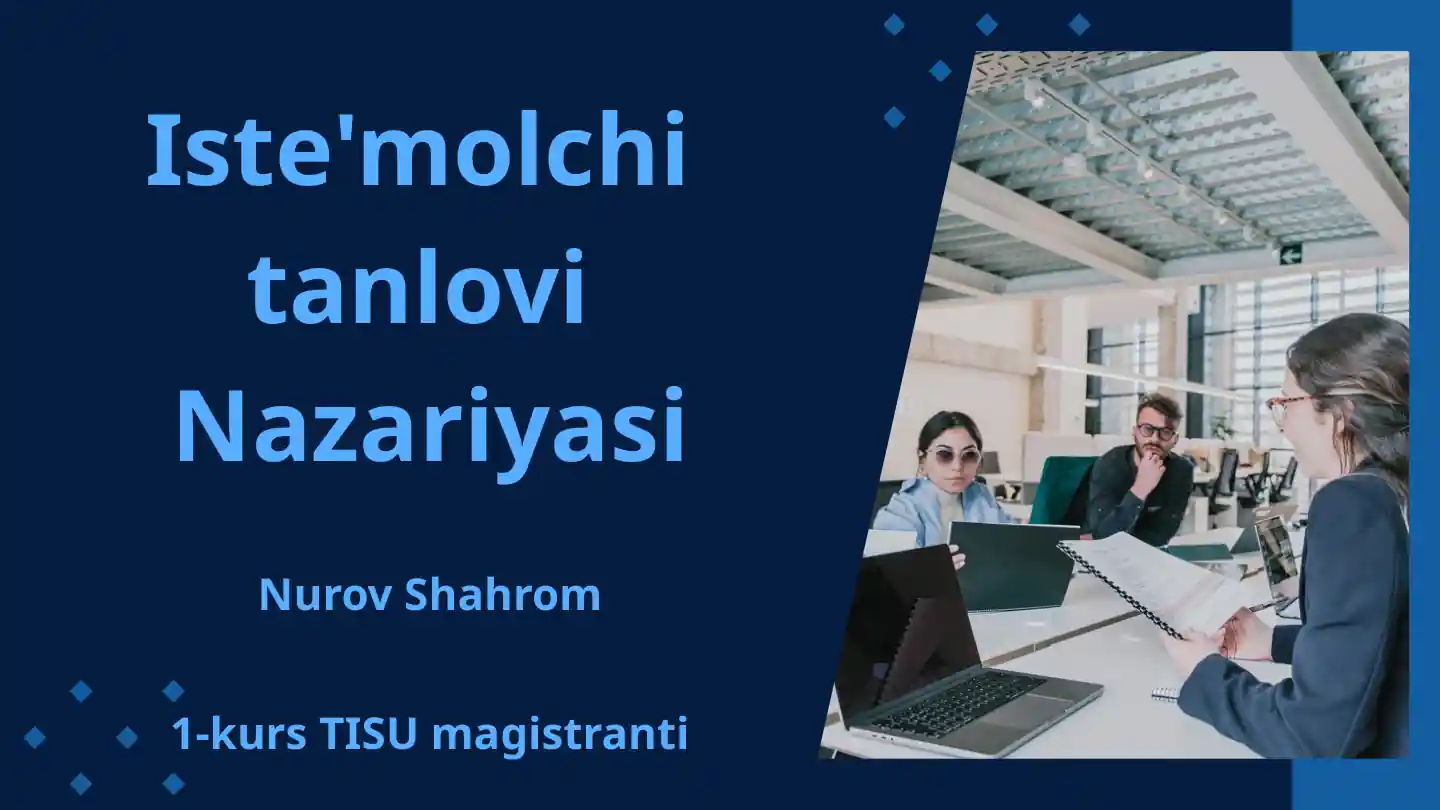 Iste'molchi tanlovi Nazariyasi

Nurov Shahrom

1-kurs TISU magistranti